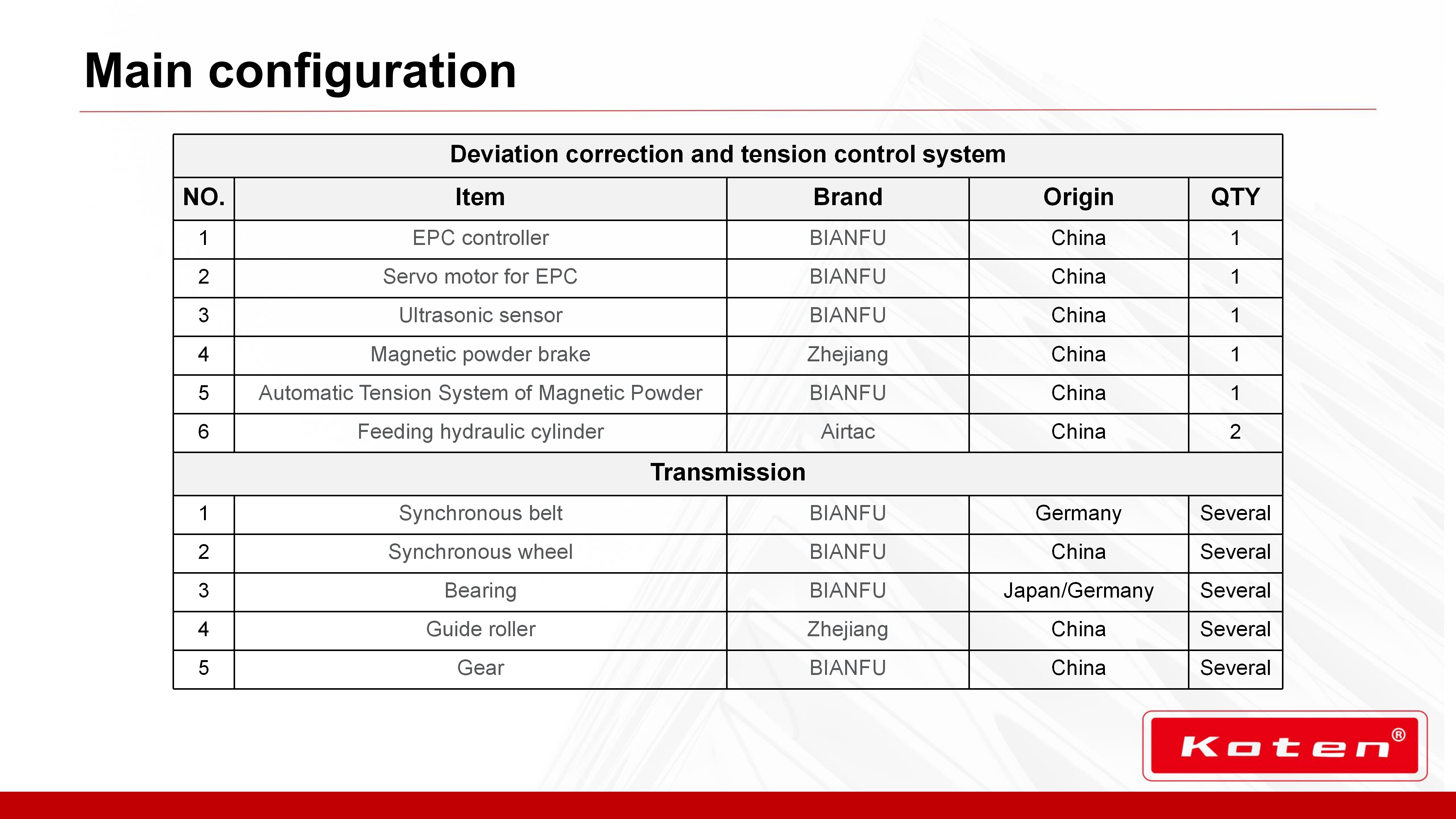 Main configuration

| Deviation correction and tension control system | | | | |
|---|---|---|---|---|
| NO. | Item | Brand | Origin | QTY |
| 1 | EPC controller | BIANFU | China | 1 |
| 2 | Servo motor for EPC | BIANFU | China | 1 |
| 3 | Ultrasonic sensor | BIANFU | China | 1 |
| 4 | Magnetic powder brake | Zhejiang | China | 1 |
| 5 | Automatic Tension System of Magnetic Powder | BIANFU | China | 1 |
| 6 | Feeding hydraulic cylinder | Airtac | China | 2 |
| Transmission | | | | |
| 1 | Synchronous belt | BIANFU | Germany | Several |
| 2 | Synchronous wheel | BIANFU | China | Several |
| 3 | Bearing | BIANFU | Japan/Germany | Several |
| 4 | Guide roller | Zhejiang | China | Several |
| 5 | Gear | BIANFU | China | Several |

Koten®